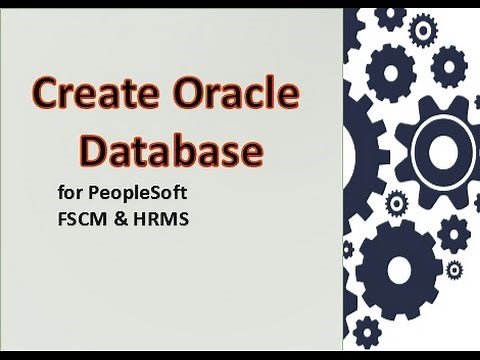 Create Oracle Database

for PeopleSoft FSCM & HRMS